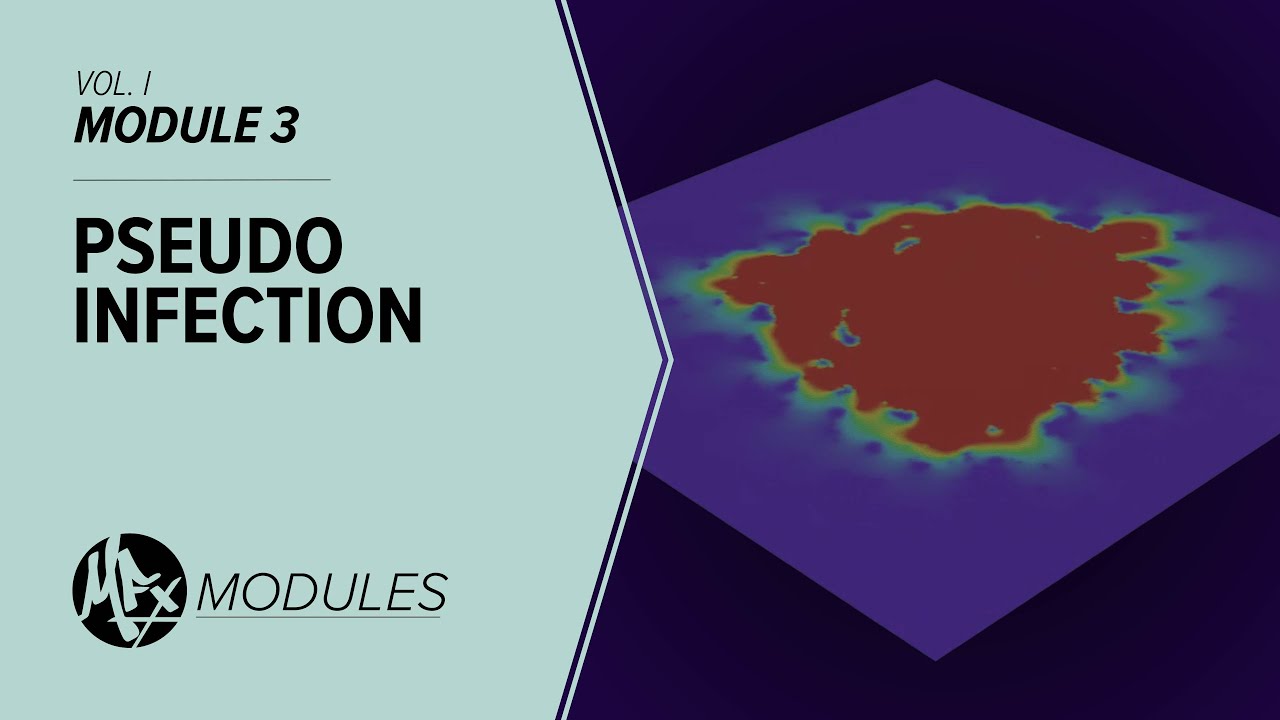 VOL. I
MODULE 3

PSEUDO
INFECTION

MFx MODULES